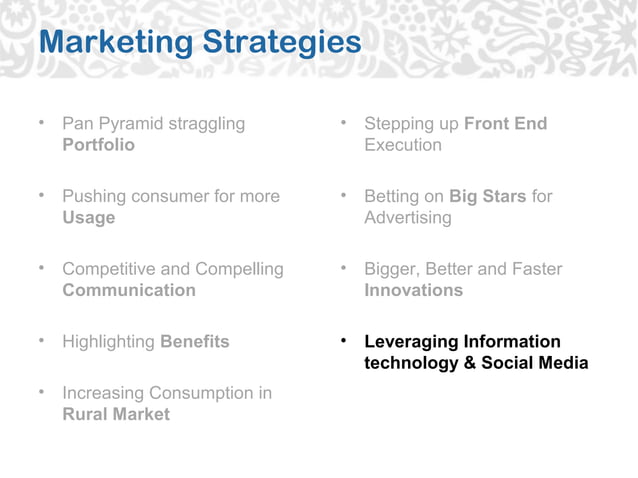 Marketing Strategies

• Pan Pyramid straggling Portfolio

• Pushing consumer for more Usage

• Competitive and Compelling Communication

• Highlighting Benefits

• Increasing Consumption in Rural Market

• Stepping up Front End Execution

• Betting on Big Stars for Advertising

• Bigger, Better and Faster Innovations

• Leveraging Information technology & Social Media